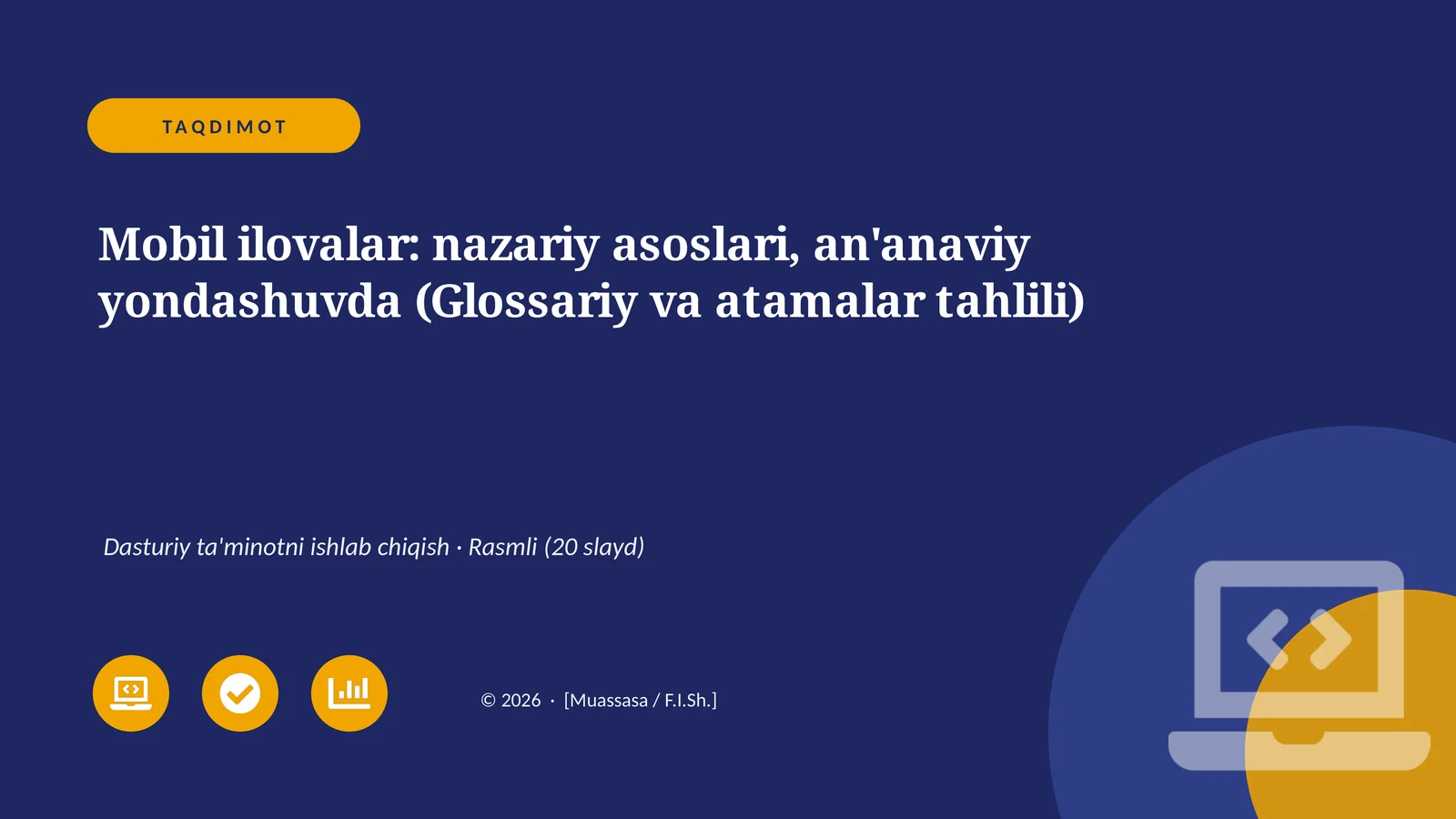 TAQDIMOT

Mobil ilovalar: nazariy asoslari, an'anaviy yondashuvda (Glossariy va atamalar tahlili)

Dasturiy ta'minotni ishlab chiqish · Rasmli (20 slayd)

© 2026 · [Muassasa / F.I.Sh.]